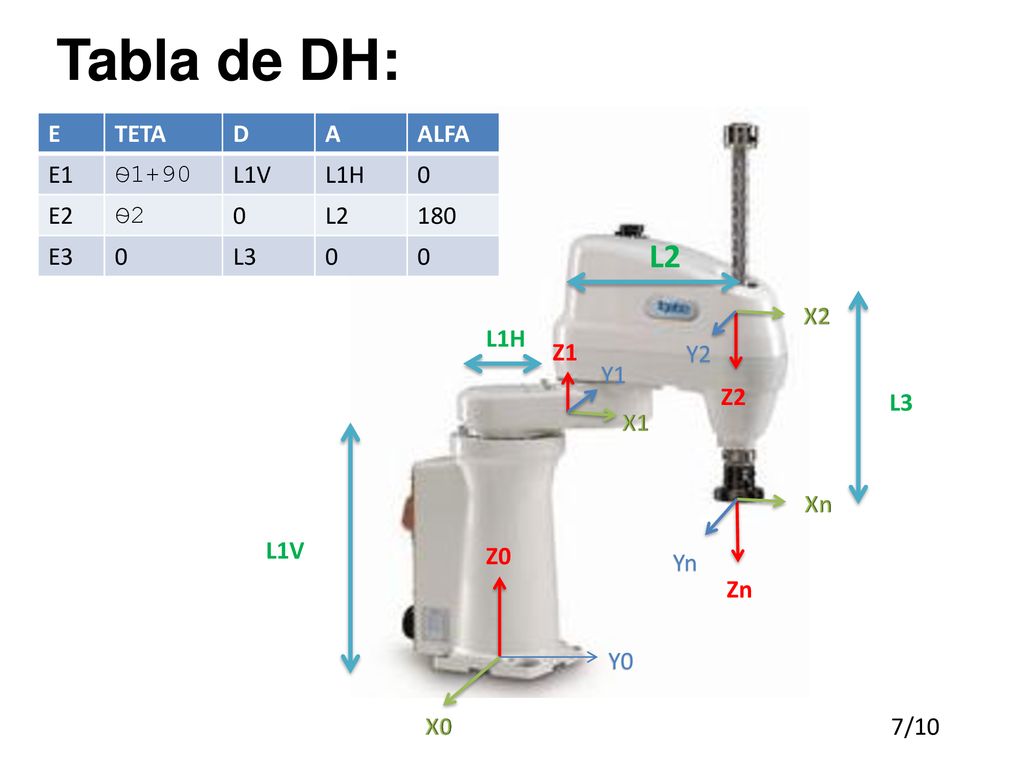 Tabla de DH:

| E | TETA | D | A | ALFA |
|---|---|---|---|---|
| E1 | ϴ1+90 | L1V | L1H | 0 |
| E2 | ϴ2 | 0 | L2 | 180 |
| E3 | 0 | L3 | 0 | 0 |

L2
X2
L1H
Z1
Y2
Y1
Z2
L3
X1
Xn
L1V
Z0
Yn
Zn
Y0
X0
7/10